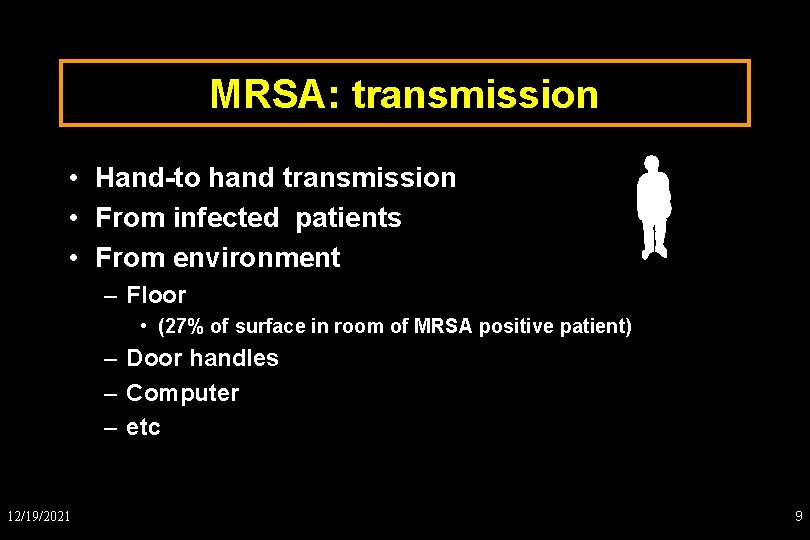 MRSA: transmission

• Hand-to hand transmission
• From infected patients
• From environment
– Floor
• (27% of surface in room of MRSA positive patient)
– Door handles
– Computer
– etc

12/19/2021

9